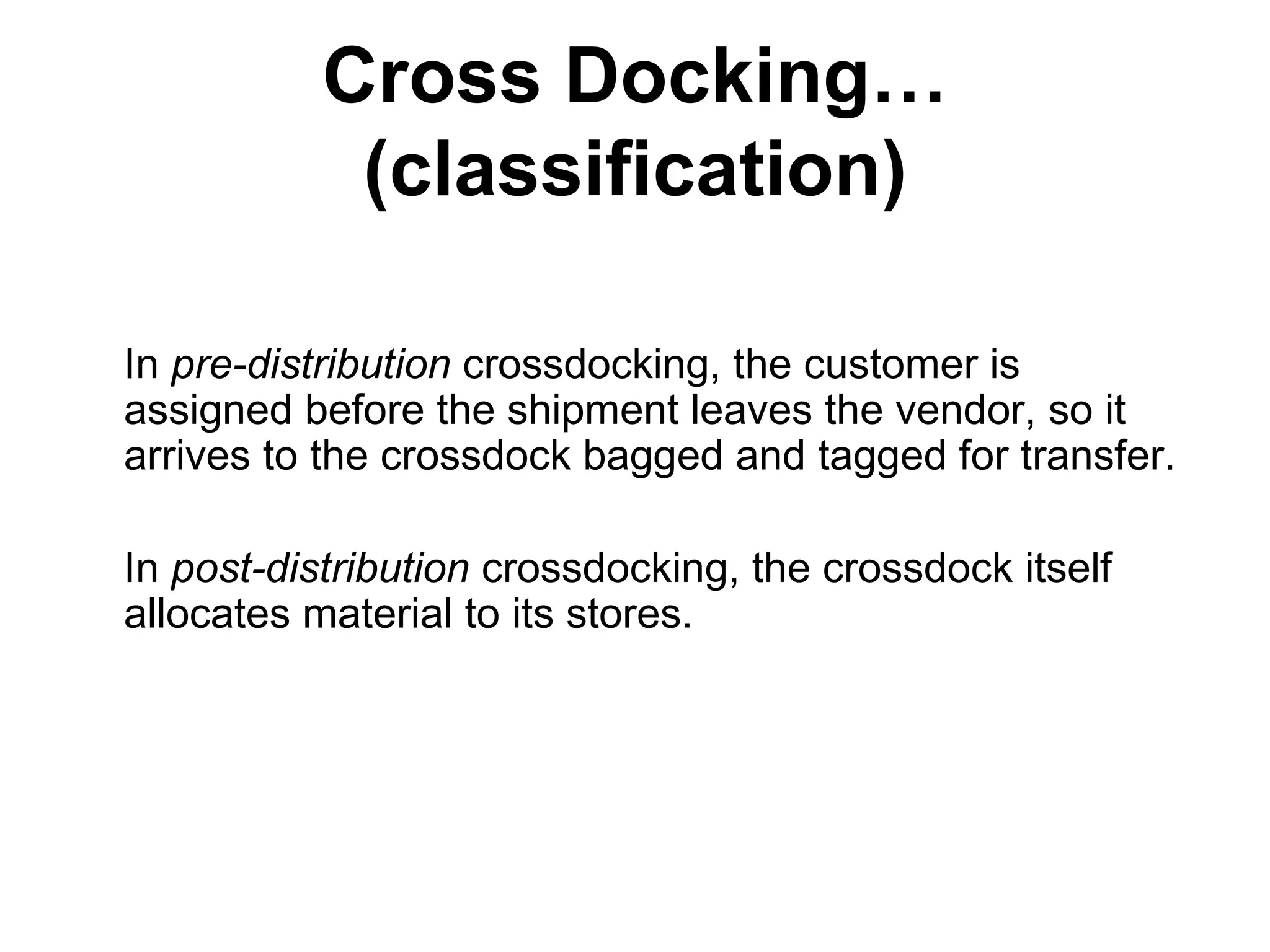 Cross Docking…
(classification)

In pre-distribution crossdocking, the customer is assigned before the shipment leaves the vendor, so it arrives to the crossdock bagged and tagged for transfer.

In post-distribution crossdocking, the crossdock itself allocates material to its stores.